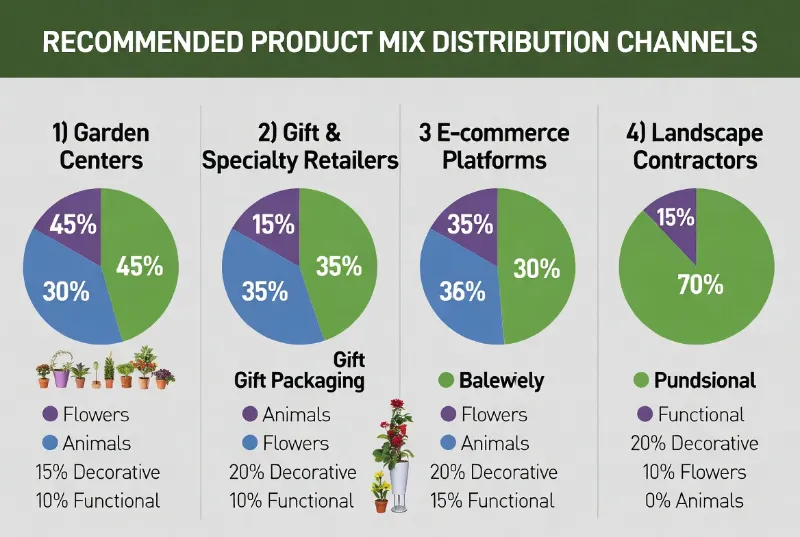 RECOMMENDED PRODUCT MIX DISTRIBUTION CHANNELS

1) Garden Centers

45%
45%
30%

Flowers
Animals
15% Decorative
10% Functional

2) Gift & Specialty Retailers

15%
35%
35%

Gift
Gift Packaging
Animals
Flowers
20% Decorative
10% Functional

3 E-commerce Platforms

35%
30%
36%

Balewely
Flowers
Animals
20% Decorative
15% Functional

4) Landscape Contractors

15%
70%

Pundsional
Functional
20% Decorative
10% Flowers
0% Animals